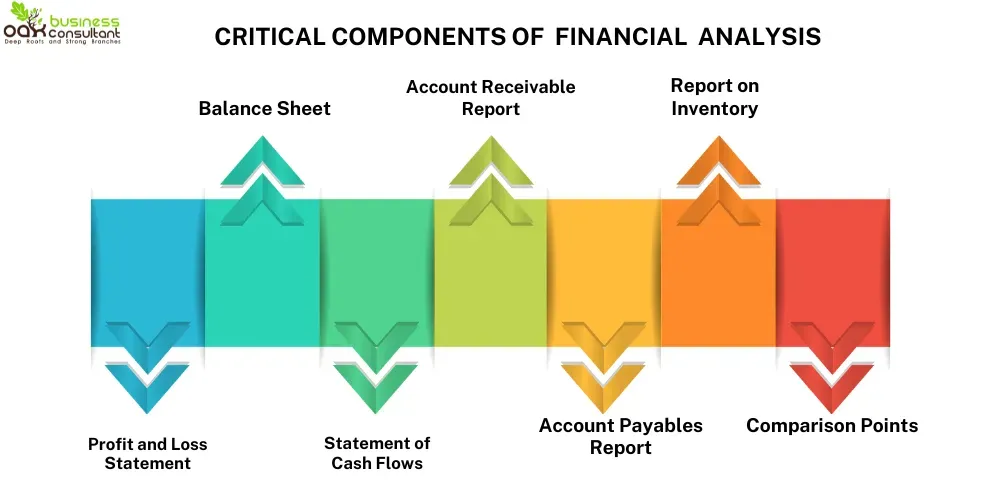 OAK business consultant
Deep Roots and Strong Branches

CRITICAL COMPONENTS OF FINANCIAL ANALYSIS

Balance Sheet

Account Receivable Report

Report on Inventory

Profit and Loss Statement

Statement of Cash Flows

Account Payables Report

Comparison Points